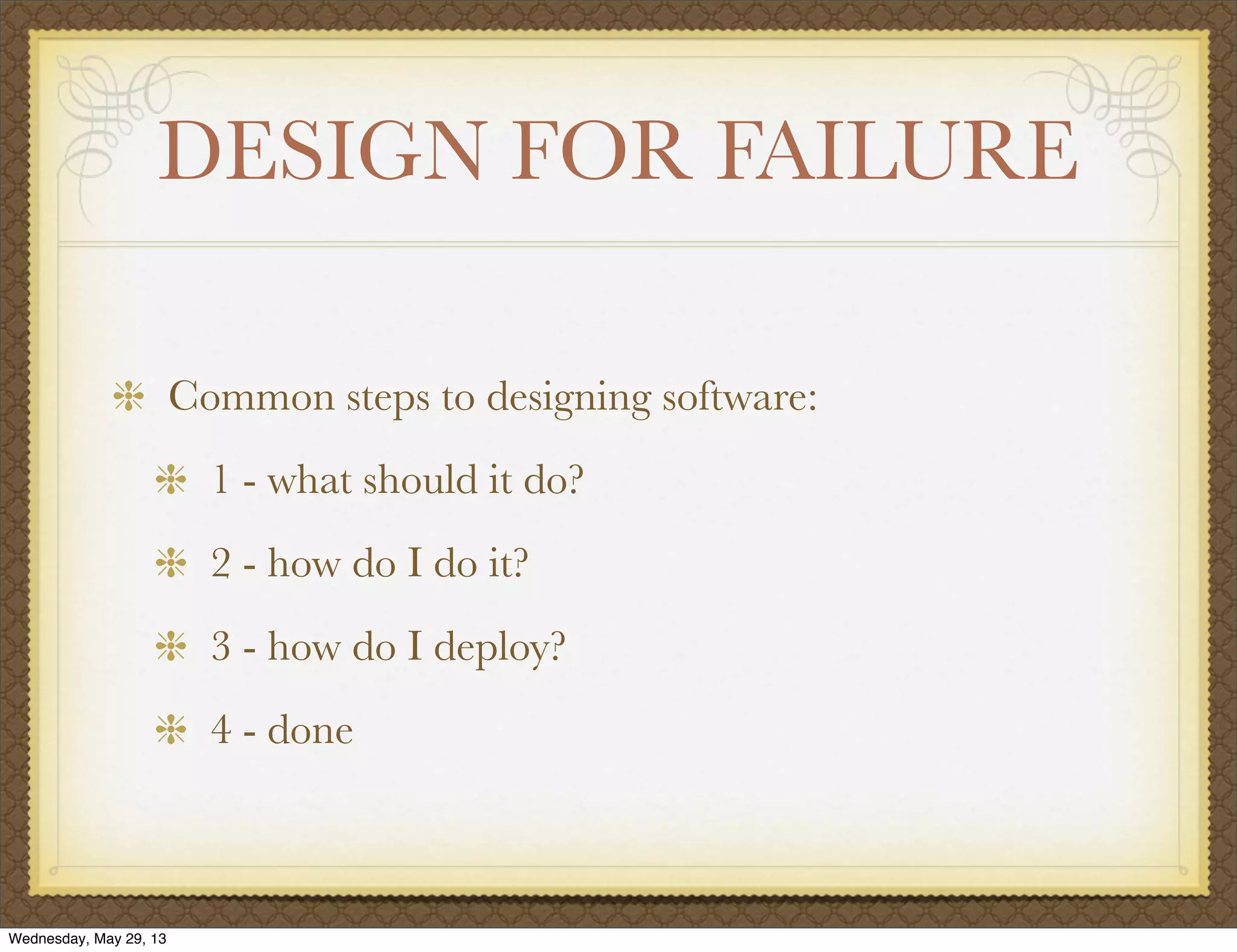 DESIGN FOR FAILURE

Common steps to designing software:

1 - what should it do?

2 - how do I do it?

3 - how do I deploy?

4 - done

Wednesday, May 29, 13